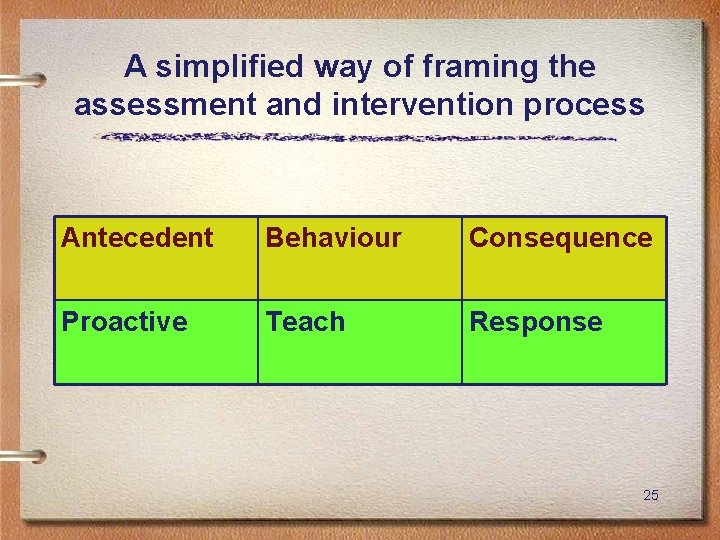 A simplified way of framing the assessment and intervention process

| Antecedent | Behaviour | Consequence |
|---|---|---|
| Proactive | Teach | Response |

25